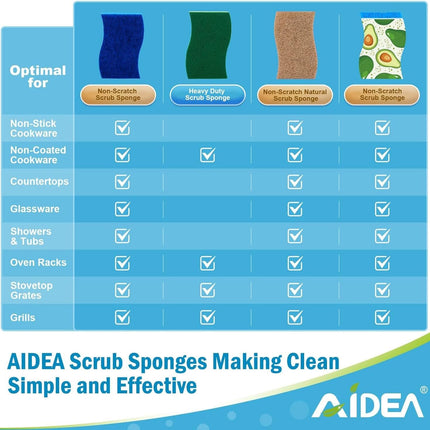 | Optimal for | Non-Scratch Scrub Sponge | Heavy Duty Scrub Sponge | Non-Scratch Natural Scrub Sponge | Non-Scratch Scrub Sponge |
|---|---|---|---|---|
| Non-Stick Cookware | ☑ | | ☑ | ☑ |
| Non-Coated Cookware | ☑ | ☑ | ☑ | ☑ |
| Countertops | ☑ | | ☑ | ☑ |
| Glassware | ☑ | | ☑ | ☑ |
| Showers & Tubs | ☑ | | ☑ | ☑ |
| Oven Racks | ☑ | ☑ | ☑ | ☑ |
| Stovetop Grates | ☑ | ☑ | ☑ | ☑ |
| Grills | ☑ | ☑ | ☑ | ☑ |

AIDEA Scrub Sponges Making Clean Simple and Effective

AIDEA®